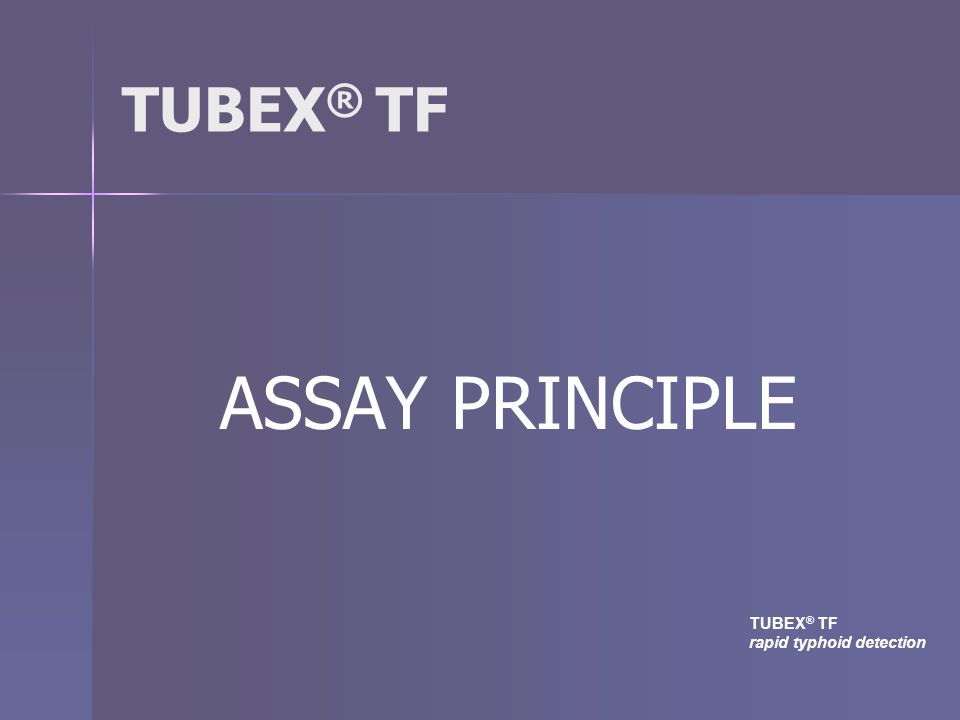 TUBEX® TF

ASSAY PRINCIPLE

TUBEX® TF
rapid typhoid detection